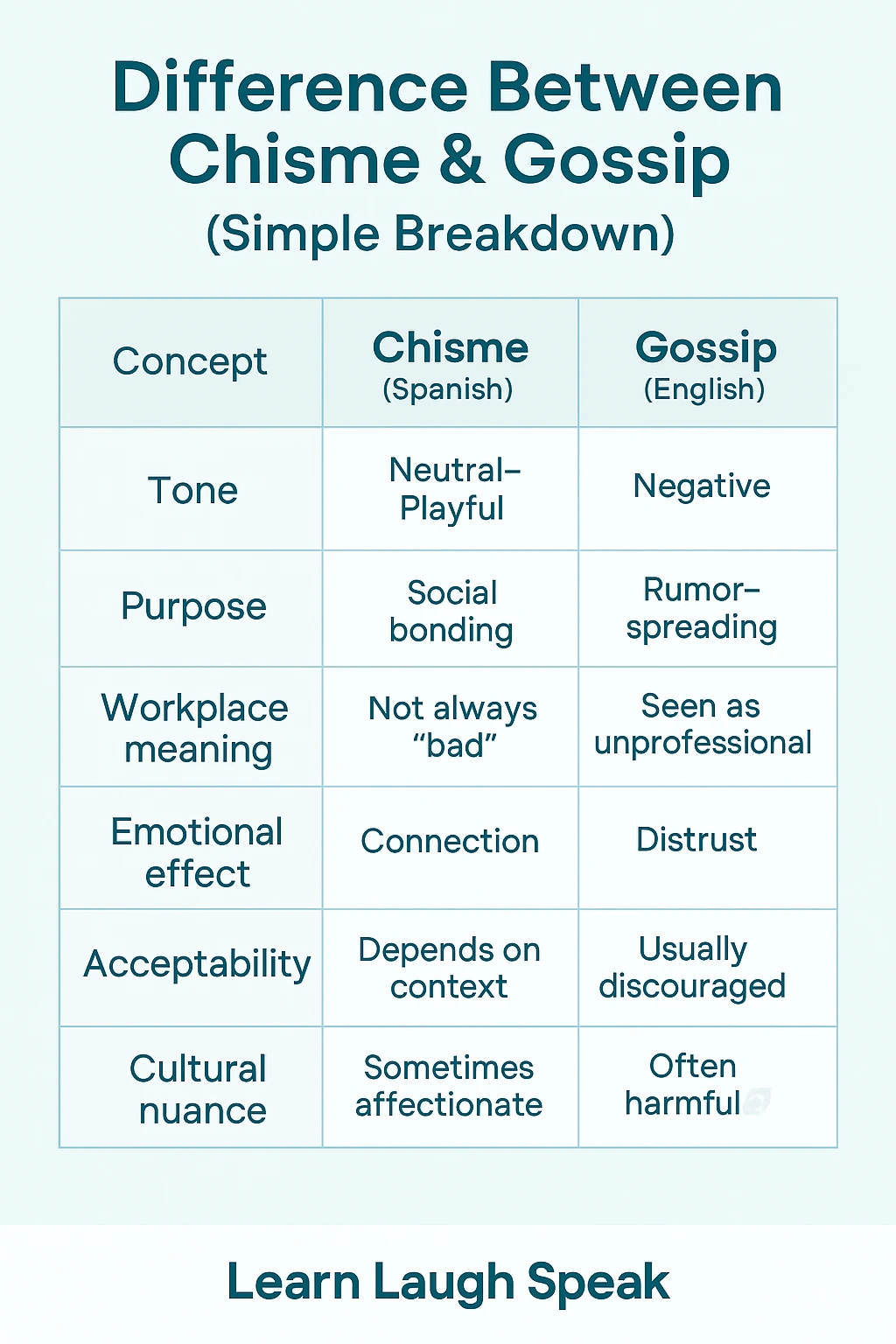 Difference Between Chisme & Gossip
(Simple Breakdown)

| Concept | Chisme (Spanish) | Gossip (English) |
|---|---|---|
| Tone | Neutral–Playful | Negative |
| Purpose | Social bonding | Rumor–spreading |
| Workplace meaning | Not always "bad" | Seen as unprofessional |
| Emotional effect | Connection | Distrust |
| Acceptability | Depends on context | Usually discouraged |
| Cultural nuance | Sometimes affectionate | Often harmful |

Learn Laugh Speak